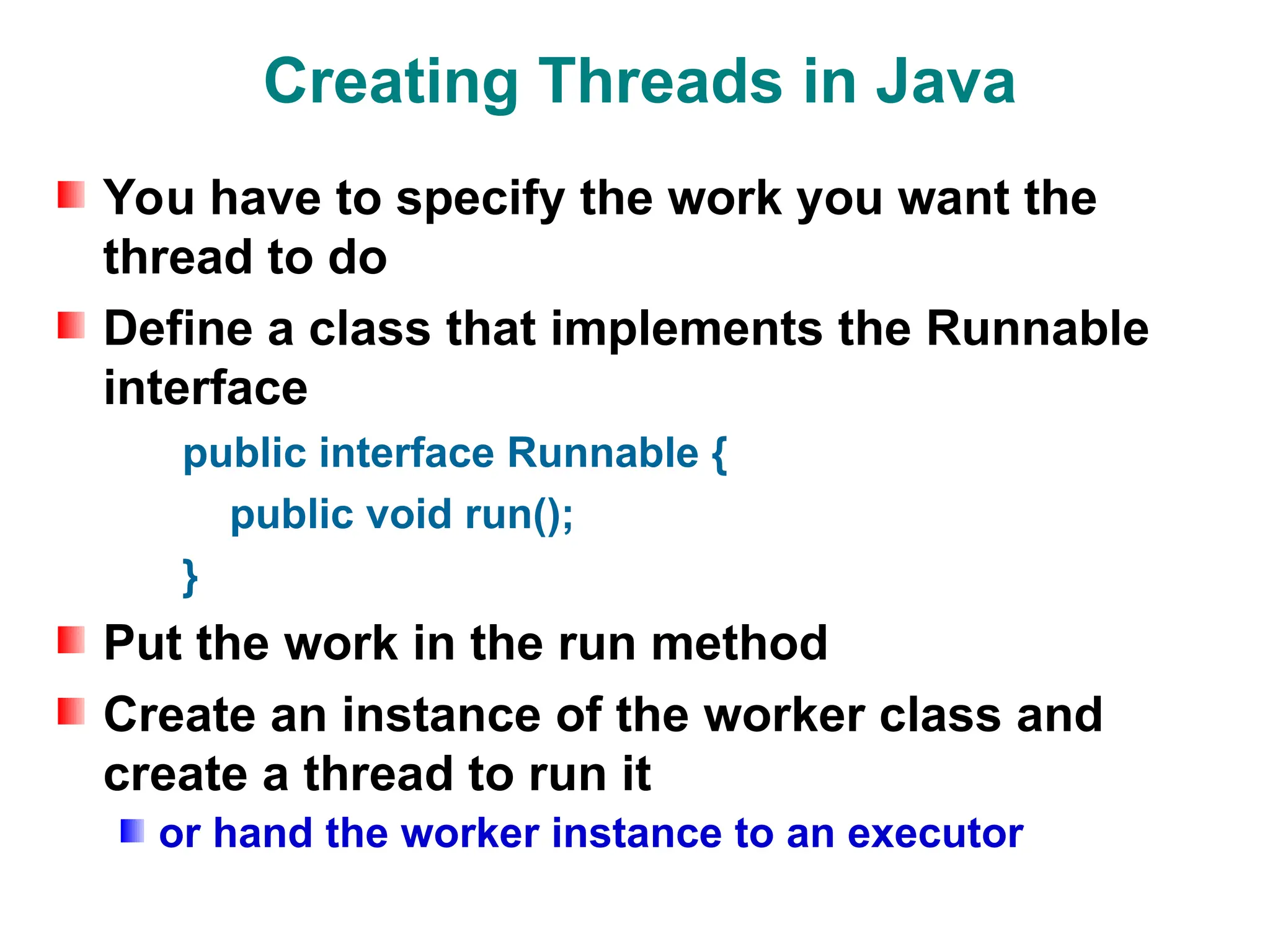 Creating Threads in Java

You have to specify the work you want the thread to do

Define a class that implements the Runnable interface

public interface Runnable {
public void run();
}

Put the work in the run method

Create an instance of the worker class and create a thread to run it

or hand the worker instance to an executor